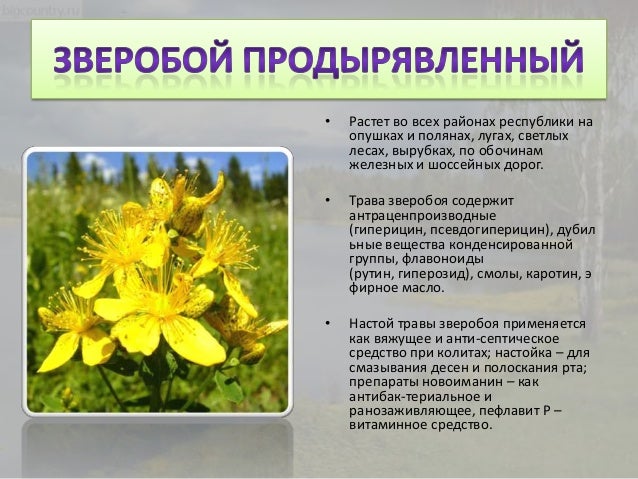 bigcountry.ru

ЗВЕРОБОЙ ПРОДЫРЯВЛЕННЫЙ

• Растет во всех районах республики на опушках и полянах, лугах, светлых лесах, вырубках, по обочинам железных и шоссейных дорог.

• Трава зверобоя содержит антраценпроизводные (гиперицин, псевдогиперицин), дубильные вещества конденсированной группы, флавоноиды (рутин, гиперозид), смолы, каротин, эфирное масло.

• Настой травы зверобоя применяется как вяжущее и анти-септическое средство при колитах; настойка – для смазывания десен и полоскания рта; препараты новоиманин – как антибак-териальное и ранозаживляющее, пефлавит Р – витаминное средство.